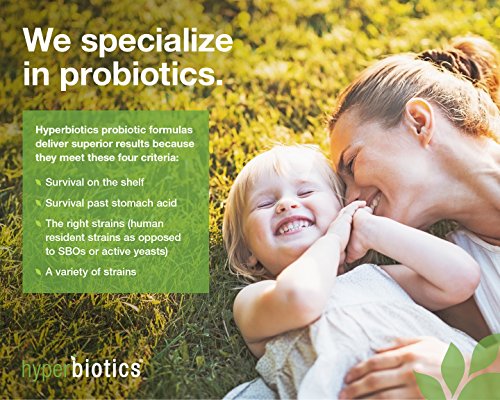 We specialize in probiotics.

Hyperbiotics probiotic formulas deliver superior results because they meet these four criteria:

Survival on the shelf

Survival past stomach acid

The right strains (human resident strains as opposed to SBOs or active yeasts)

A variety of strains

hyperbiotics